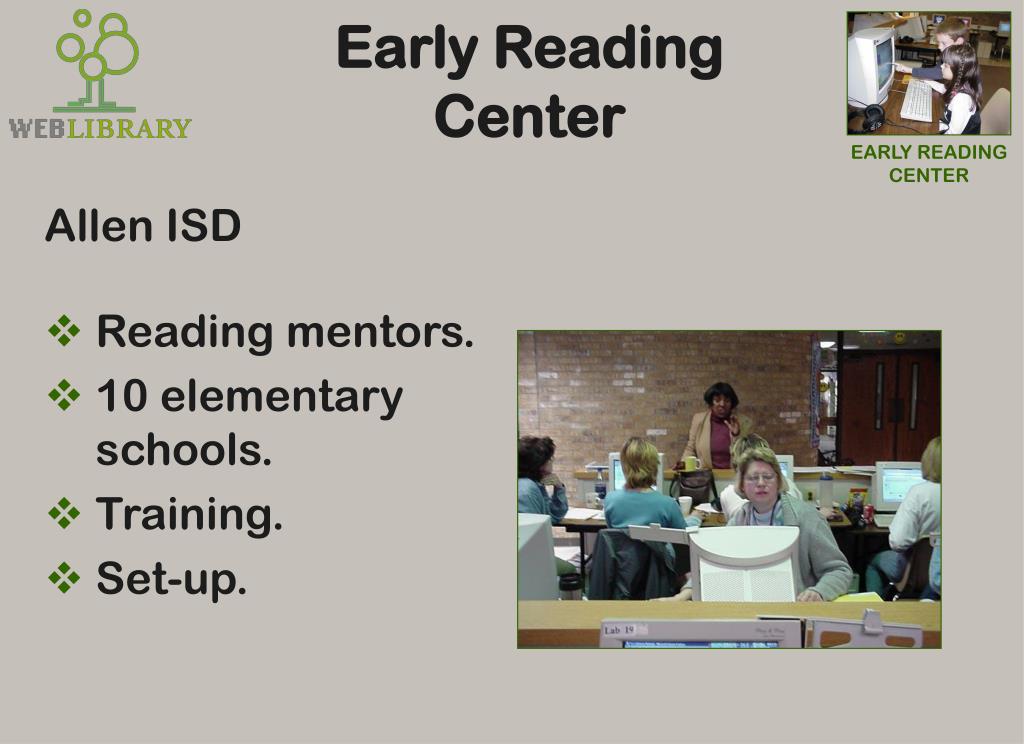 WEBLIBRARY

Early Reading Center

EARLY READING CENTER

Allen ISD

❖ Reading mentors.
❖ 10 elementary schools.
❖ Training.
❖ Set-up.

Lab 19